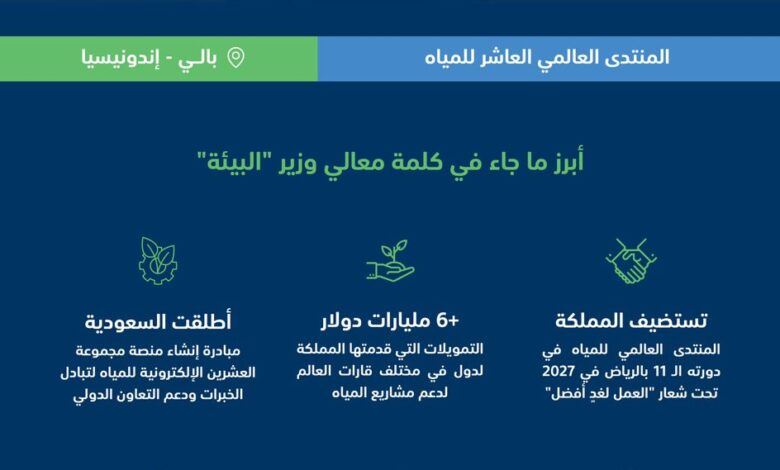 المنتدى العالمي العاشر للمياه

بالي - إندونيسيا

أبرز ما جاء في كلمة معالي وزير "البيئة"

تستضيف المملكة

المنتدى العالمي للمياه في دورته الـ 11 بالرياض في 2027 تحت شعار "العمل لغدٍ أفضل"

+6 مليارات دولار

التمويلات التي قدمتها المملكة لدول في مختلف قارات العالم لدعم مشاريع المياه

أطلقت السعودية

مبادرة إنشاء منصة مجموعة العشرين الإلكترونية للمياه لتبادل الخبرات ودعم التعاون الدولي